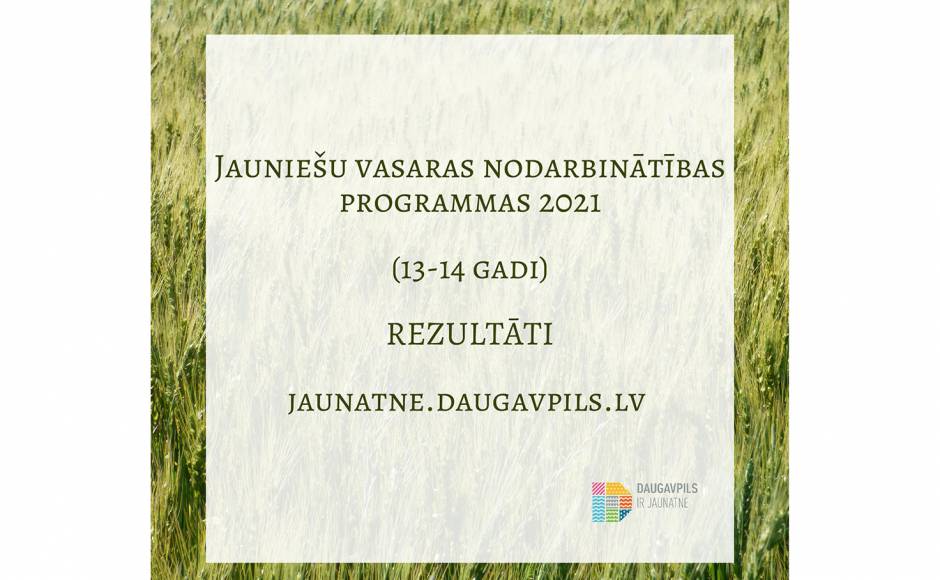 Jauniešu vasaras nodarbinātības programmas 2021

(13-14 gadi)

REZULTĀTI

jaunatne.daugavpils.lv

DAUGAVPILS
IR JAUNATNE